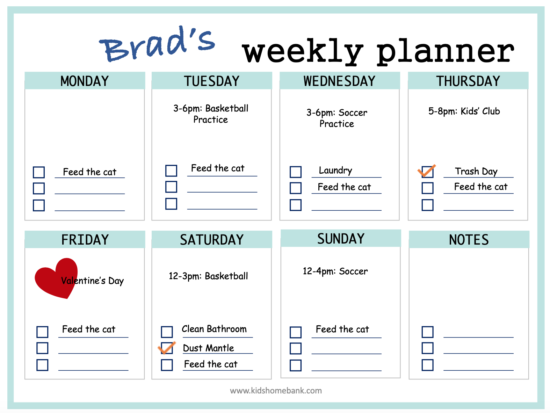 Brad's weekly planner

MONDAY

Feed the cat

TUESDAY

3-6pm: Basketball Practice

Feed the cat

WEDNESDAY

3-6pm: Soccer Practice

Laundry
Feed the cat

THURSDAY

5-8pm: Kids' Club

Trash Day
Feed the cat

FRIDAY

Valentine's Day

Feed the cat

SATURDAY

12-3pm: Basketball

Clean Bathroom
Dust Mantle
Feed the cat

SUNDAY

12-4pm: Soccer

Feed the cat

NOTES

www.kidshomebank.com